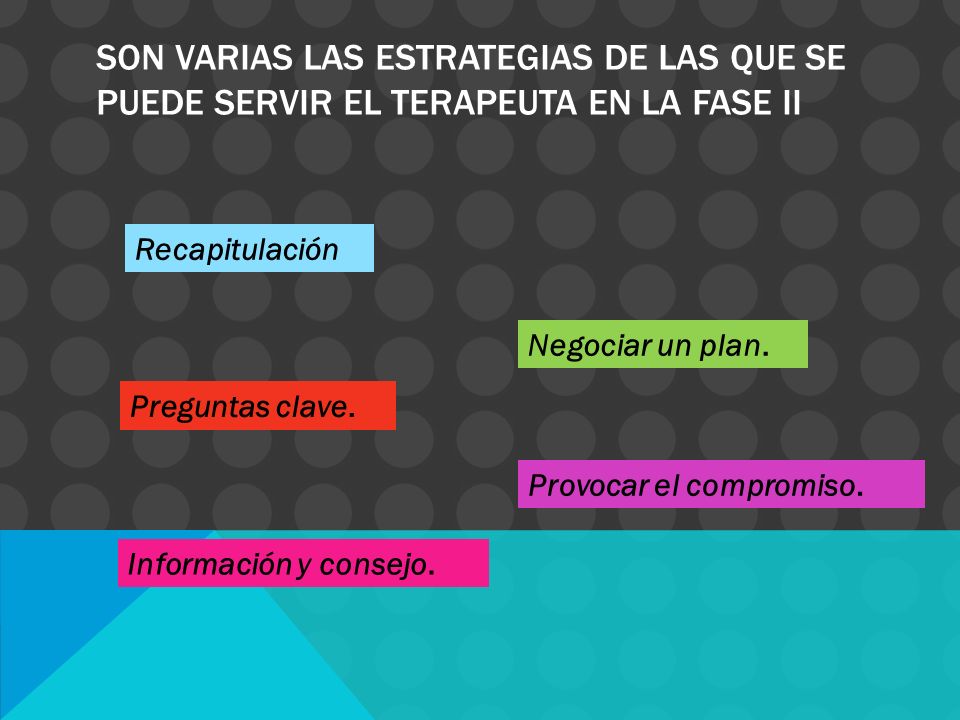 SON VARIAS LAS ESTRATEGIAS DE LAS QUE SE PUEDE SERVIR EL TERAPEUTA EN LA FASE II

Recapitulación

Negociar un plan.

Preguntas clave.

Provocar el compromiso.

Información y consejo.